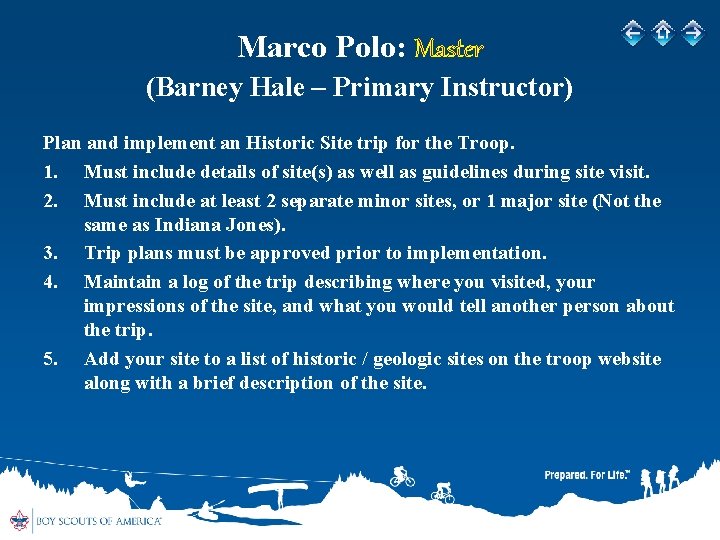 Marco Polo: Master
(Barney Hale – Primary Instructor)

Plan and implement an Historic Site trip for the Troop.

1. Must include details of site(s) as well as guidelines during site visit.
2. Must include at least 2 separate minor sites, or 1 major site (Not the same as Indiana Jones).
3. Trip plans must be approved prior to implementation.
4. Maintain a log of the trip describing where you visited, your impressions of the site, and what you would tell another person about the trip.
5. Add your site to a list of historic / geologic sites on the troop website along with a brief description of the site.

Prepared. For Life.™

BOY SCOUTS OF AMERICA®